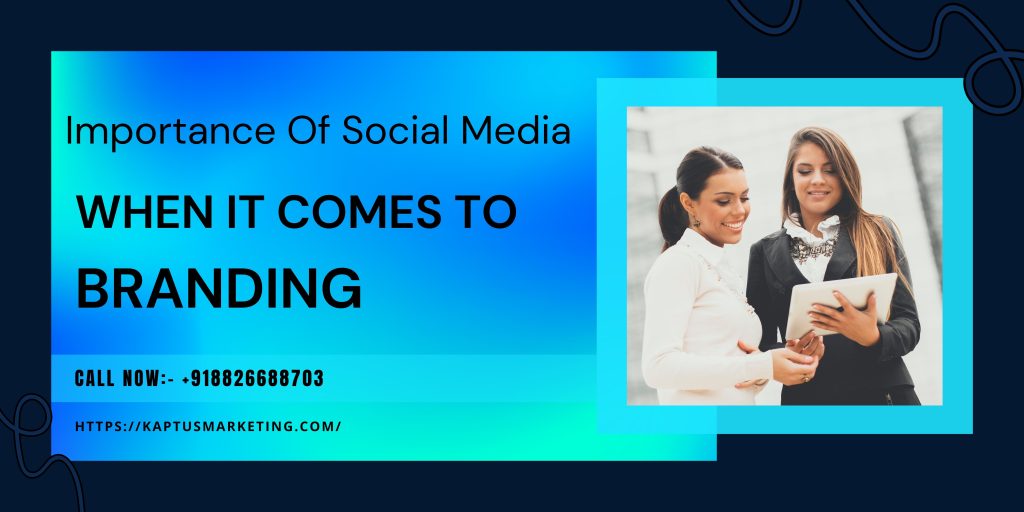 Importance Of Social Media

WHEN IT COMES TO BRANDING

CALL NOW:- +918826688703

HTTPS://KAPTUSMARKETING.COM/